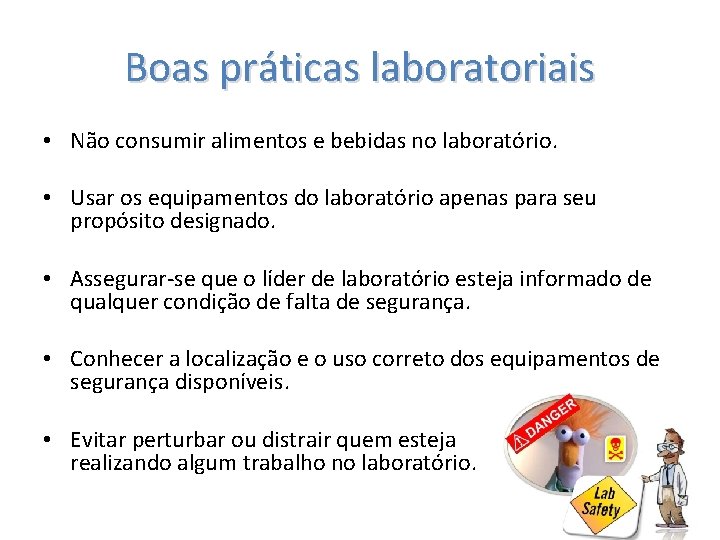 Boas práticas laboratoriais

• Não consumir alimentos e bebidas no laboratório.

• Usar os equipamentos do laboratório apenas para seu propósito designado.

• Assegurar-se que o líder de laboratório esteja informado de qualquer condição de falta de segurança.

• Conhecer a localização e o uso correto dos equipamentos de segurança disponíveis.

• Evitar perturbar ou distrair quem esteja realizando algum trabalho no laboratório.

DANGER

Lab Safety